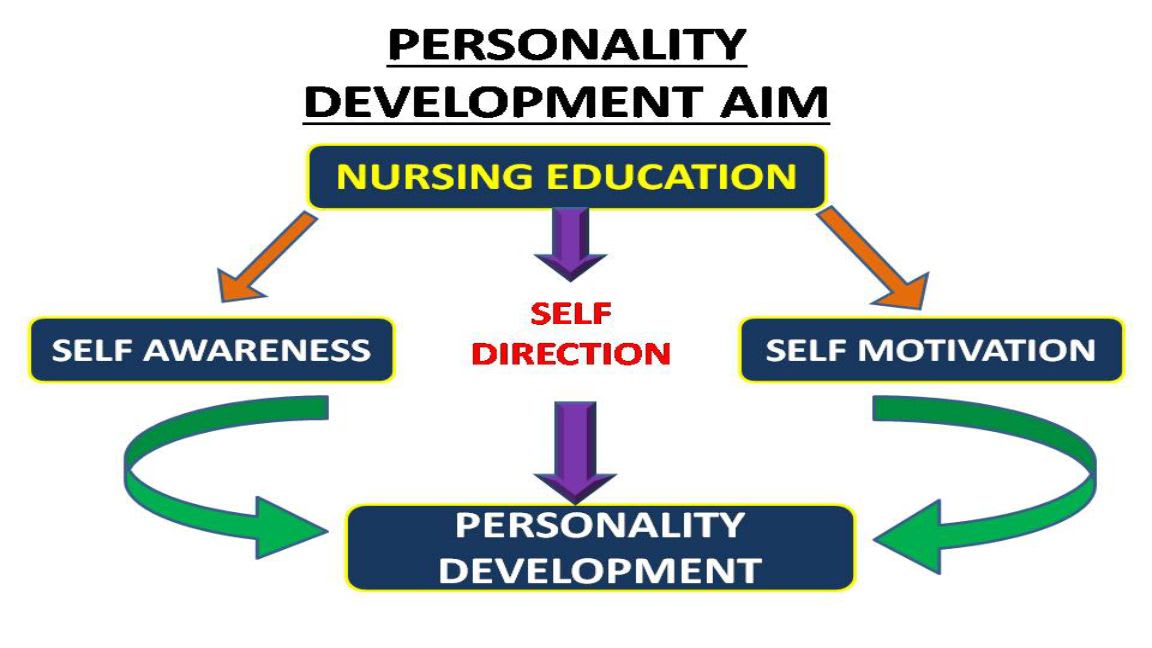 PERSONALITY DEVELOPMENT AIM

NURSING EDUCATION

SELF AWARENESS

SELF DIRECTION

SELF MOTIVATION

PERSONALITY DEVELOPMENT